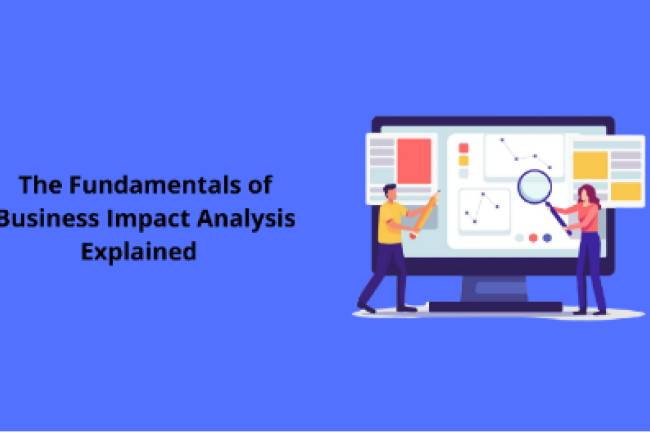 The Fundamentals of Business Impact Analysis Explained